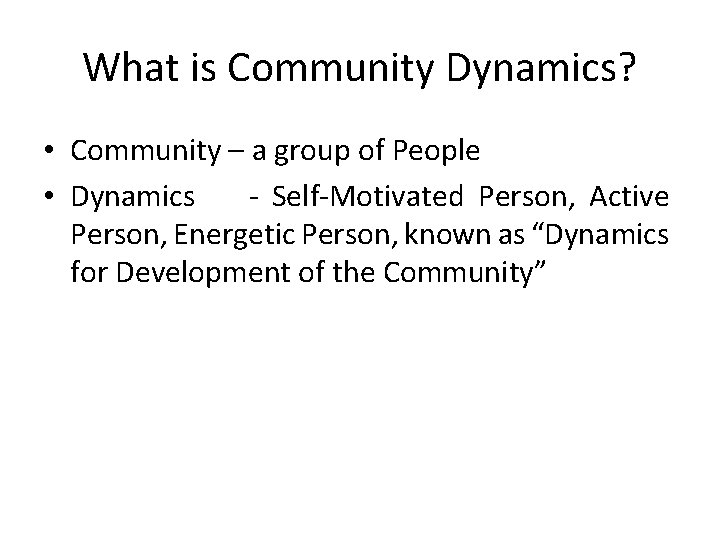 What is Community Dynamics?

• Community – a group of People
• Dynamics - Self-Motivated Person, Active Person, Energetic Person, known as “Dynamics for Development of the Community”